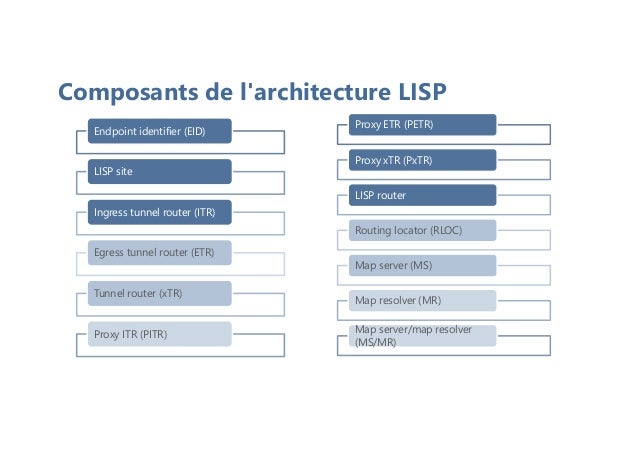 Composants de l'architecture LISP

Endpoint identifier (EID)

LISP site

Ingress tunnel router (ITR)

Egress tunnel router (ETR)

Tunnel router (xTR)

Proxy ITR (PITR)

Proxy ETR (PETR)

Proxy xTR (PxTR)

LISP router

Routing locator (RLOC)

Map server (MS)

Map resolver (MR)

Map server/map resolver (MS/MR)